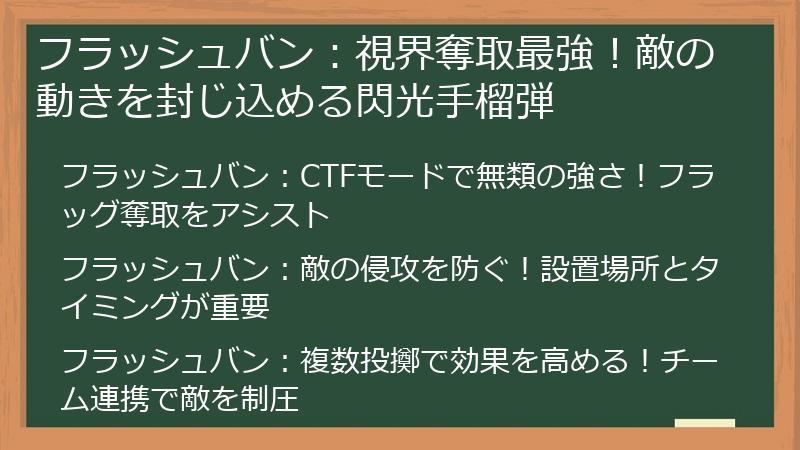 フラッシュバン：視界奪取最強！敵の動きを封じ込める閃光手榴弾

フラッシュバン：CTFモードで無類の強さ！フラッグ奪取をアシスト

フラッシュバン：敵の侵攻を防ぐ！設置場所とタイミングが重要

フラッシュバン：複数投擲で効果を高める！チーム連携で敵を制圧